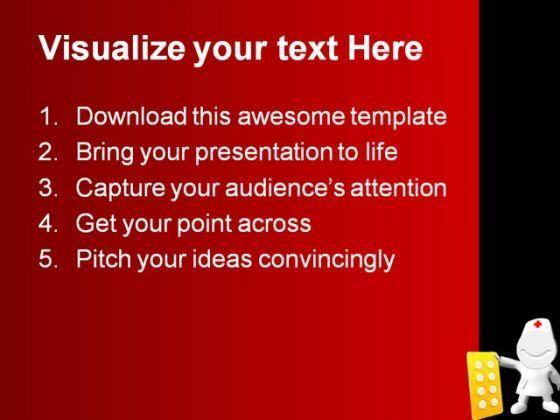 Visualize your text Here

1. Download this awesome template
2. Bring your presentation to life
3. Capture your audience's attention
4. Get your point across
5. Pitch your ideas convincingly